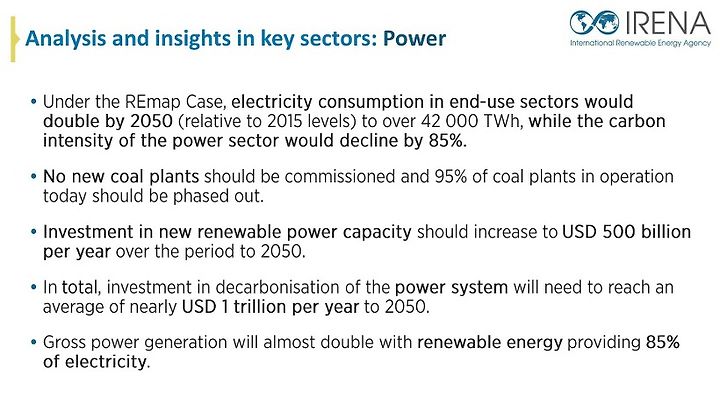 Analysis and insights in key sectors: Power

IRENA
International Renewable Energy Agency

• Under the REmap Case, electricity consumption in end-use sectors would double by 2050 (relative to 2015 levels) to over 42 000 TWh, while the carbon intensity of the power sector would decline by 85%.

• No new coal plants should be commissioned and 95% of coal plants in operation today should be phased out.

• Investment in new renewable power capacity should increase to USD 500 billion per year over the period to 2050.

• In total, investment in decarbonisation of the power system will need to reach an average of nearly USD 1 trillion per year to 2050.

• Gross power generation will almost double with renewable energy providing 85% of electricity.